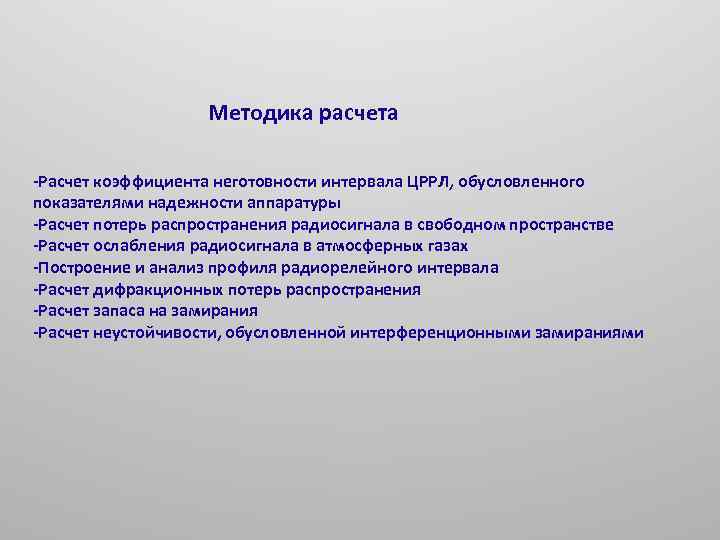 Методика расчета

-Расчет коэффициента неготовности интервала ЦРРЛ, обусловленного показателями надежности аппаратуры
-Расчет потерь распространения радиосигнала в свободном пространстве
-Расчет ослабления радиосигнала в атмосферных газах
-Построение и анализ профиля радиорелейного интервала
-Расчет дифракционных потерь распространения
-Расчет запаса на замирания
-Расчет неустойчивости, обусловленной интерференционными замираниями